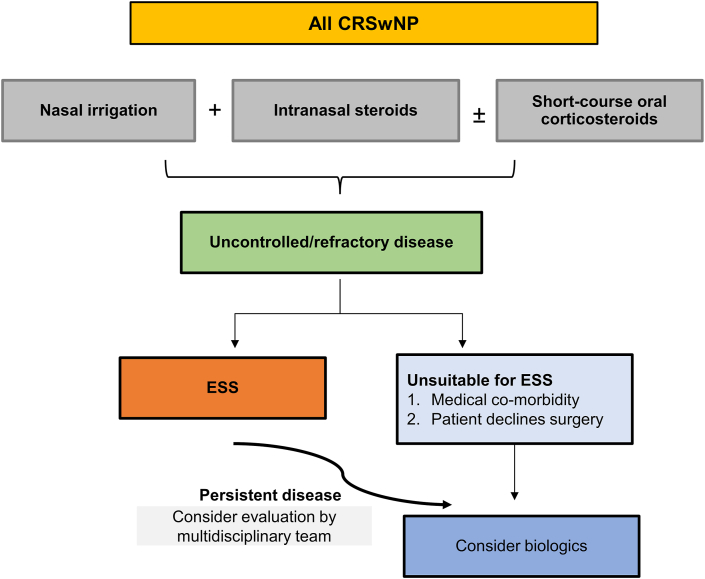 All CRSwNP

Nasal irrigation + Intranasal steroids ± Short-course oral corticosteroids

Uncontrolled/refractory disease

ESS

Unsuitable for ESS
1. Medical co-morbidity
2. Patient declines surgery

Persistent disease
Consider evaluation by multidisciplinary team

Consider biologics